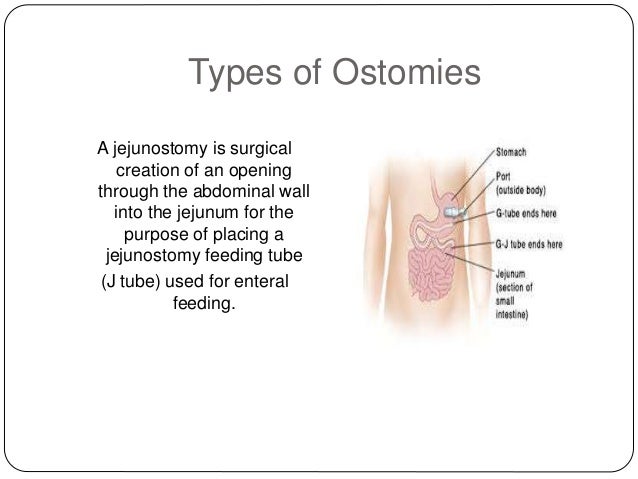 Types of Ostomies

A jejunostomy is surgical creation of an opening through the abdominal wall into the jejunum for the purpose of placing a jejunostomy feeding tube (J tube) used for enteral feeding.

Stomach

Port (outside body)

G-tube ends here

G-J tube ends here

Jejunum (section of small intestine)